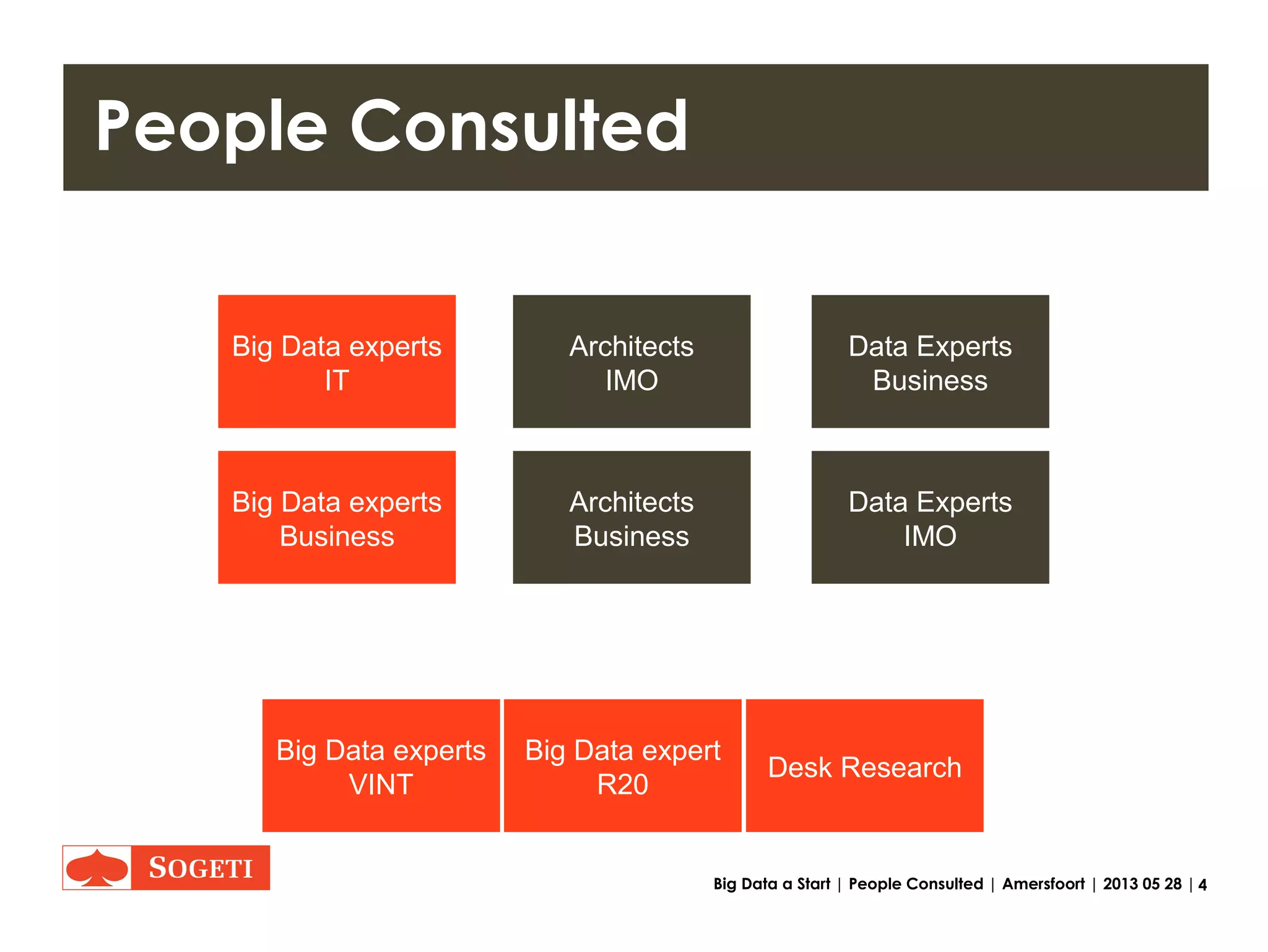 People Consulted

Big Data experts IT

Architects IMO

Data Experts Business

Big Data experts Business

Architects Business

Data Experts IMO

Big Data experts VINT

Big Data expert R20

Desk Research

SOGETI

Big Data a Start | People Consulted | Amersfoort | 2013 05 28 | 4